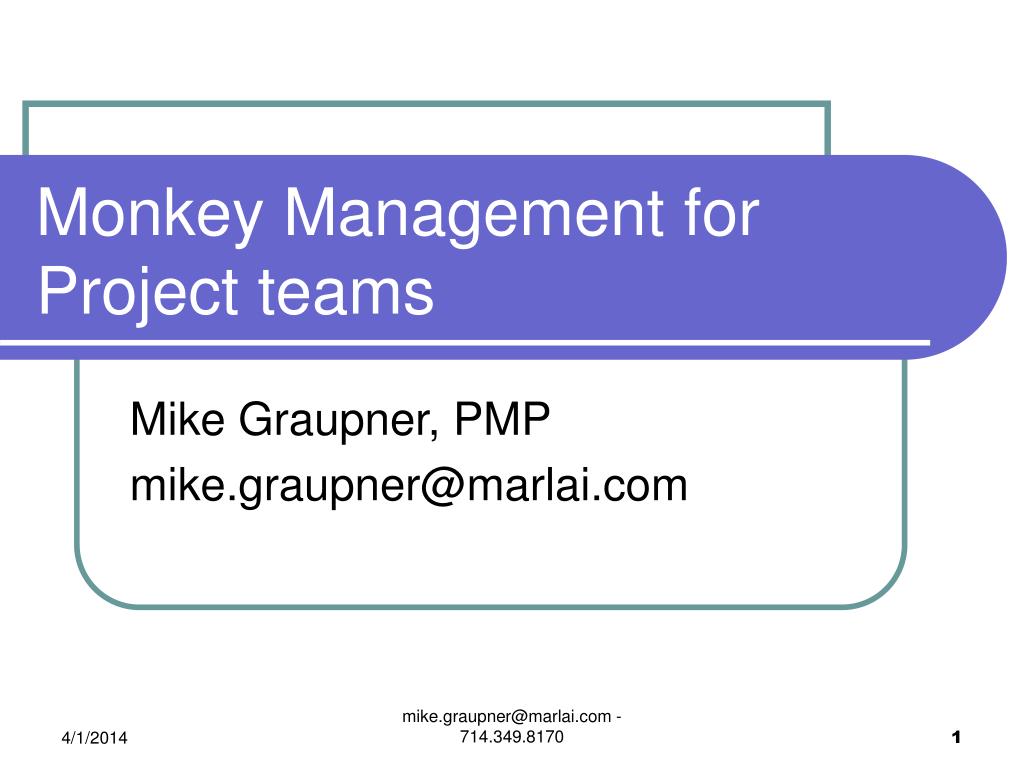 Monkey Management for Project teams

Mike Graupner, PMP
mike.graupner@marlai.com

4/1/2014

mike.graupner@marlai.com - 714.349.8170

1